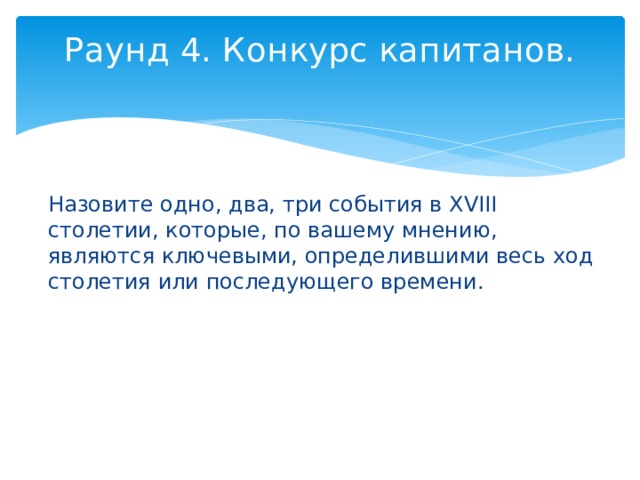 Раунд 4. Конкурс капитанов.

Назовите одно, два, три события в XVIII столетии, которые, по вашему мнению, являются ключевыми, определившими весь ход столетия или последующего времени.